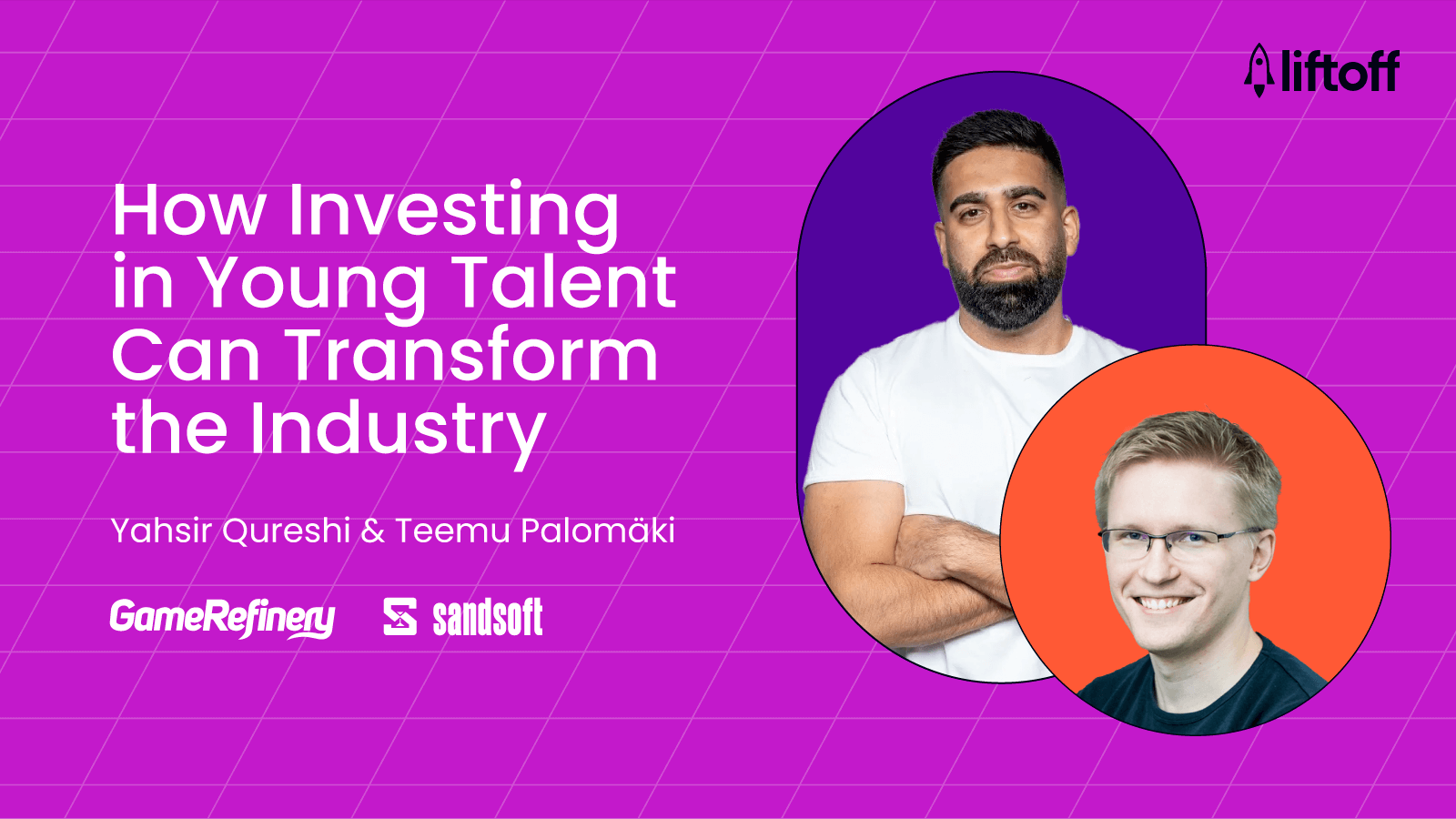 liftoff

How Investing in Young Talent Can Transform the Industry

Yahsir Qureshi & Teemu Palomäki

GameRefinery

sandsoft